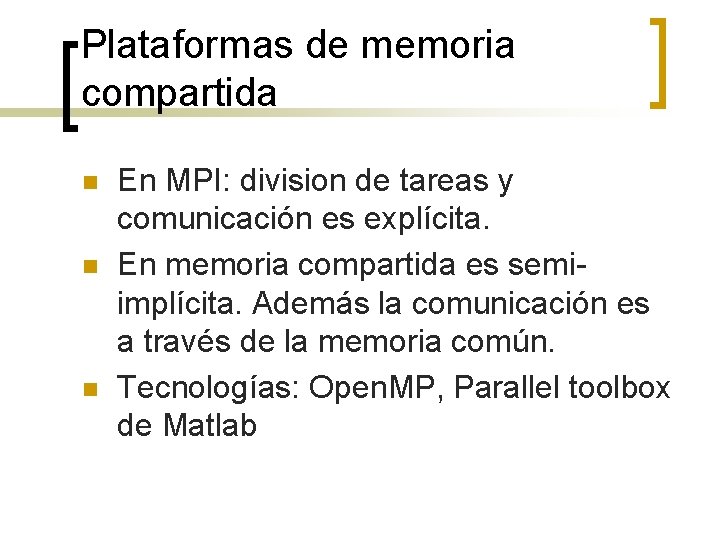 Plataformas de memoria compartida

- En MPI: division de tareas y comunicación es explícita.
- En memoria compartida es semi-implícita. Además la comunicación es a través de la memoria común.
- Tecnologías: OpenMP, Parallel toolbox de Matlab